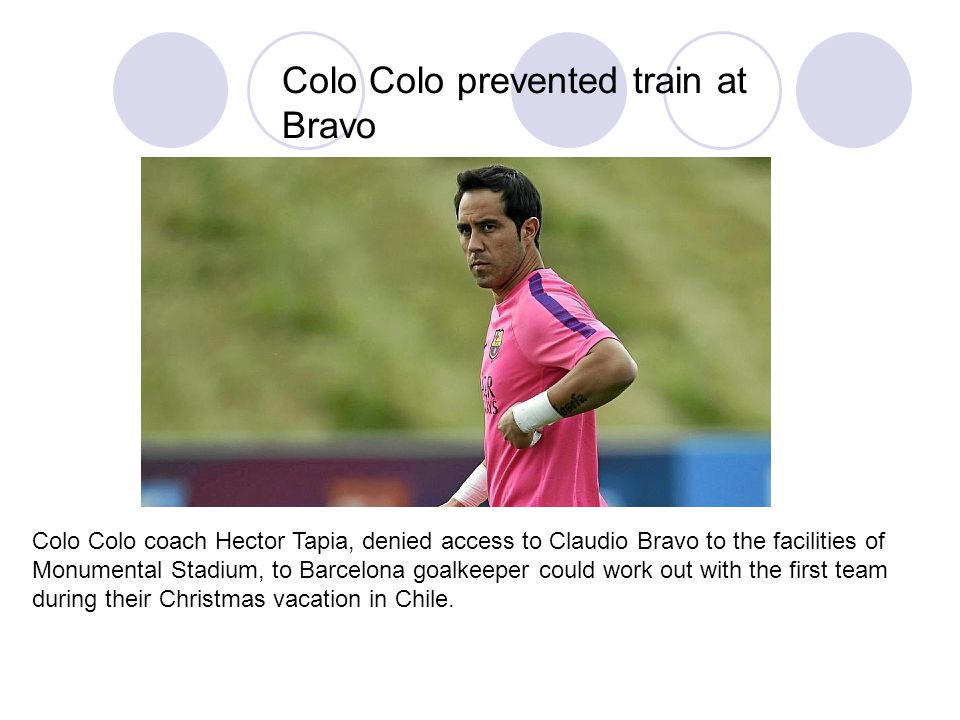 Colo Colo prevented train at Bravo

Colo Colo coach Hector Tapia, denied access to Claudio Bravo to the facilities of Monumental Stadium, to Barcelona goalkeeper could work out with the first team during their Christmas vacation in Chile.